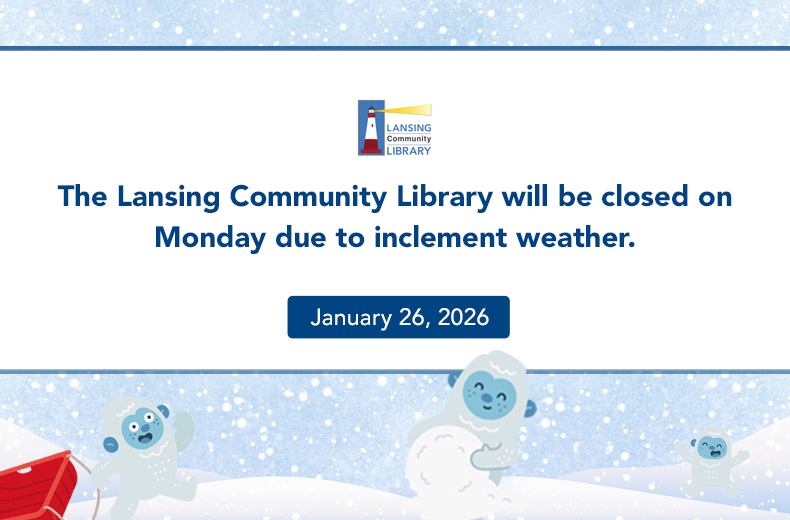 LANSING
Community
LIBRARY

The Lansing Community Library will be closed on Monday due to inclement weather.

January 26, 2026